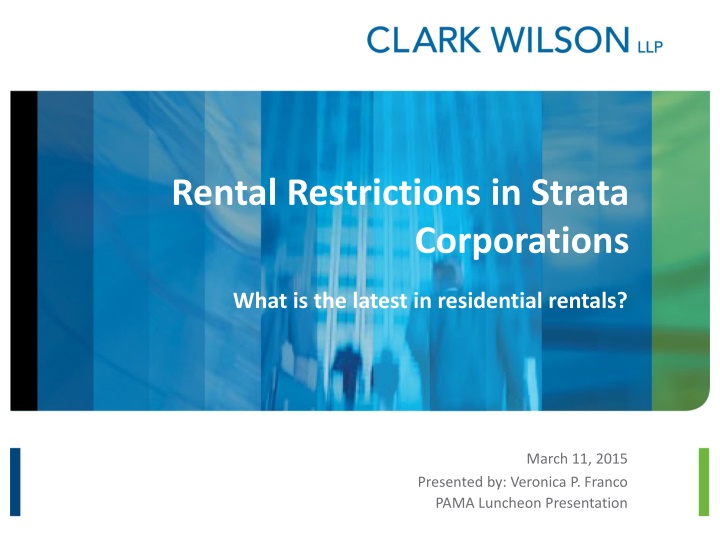 CLARK WILSON LLP

Rental Restrictions in Strata Corporations

What is the latest in residential rentals?

March 11, 2015
Presented by: Veronica P. Franco
PAMA Luncheon Presentation